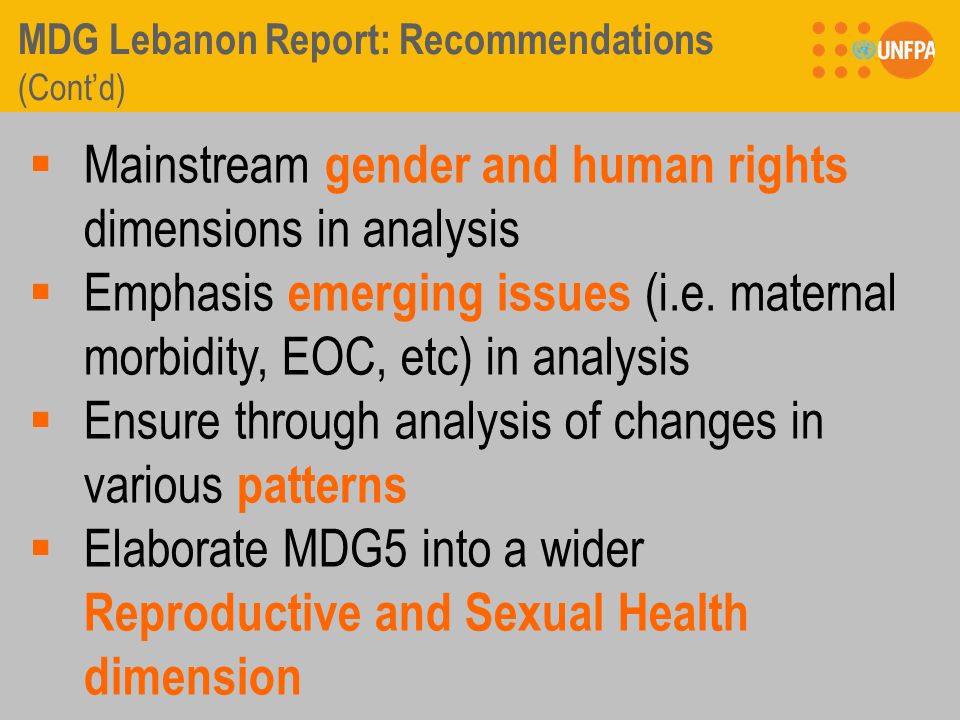 MDG Lebanon Report: Recommendations
(Cont'd)

UNFPA

▪ Mainstream gender and human rights dimensions in analysis
▪ Emphasis emerging issues (i.e. maternal morbidity, EOC, etc) in analysis
▪ Ensure through analysis of changes in various patterns
▪ Elaborate MDG5 into a wider Reproductive and Sexual Health dimension